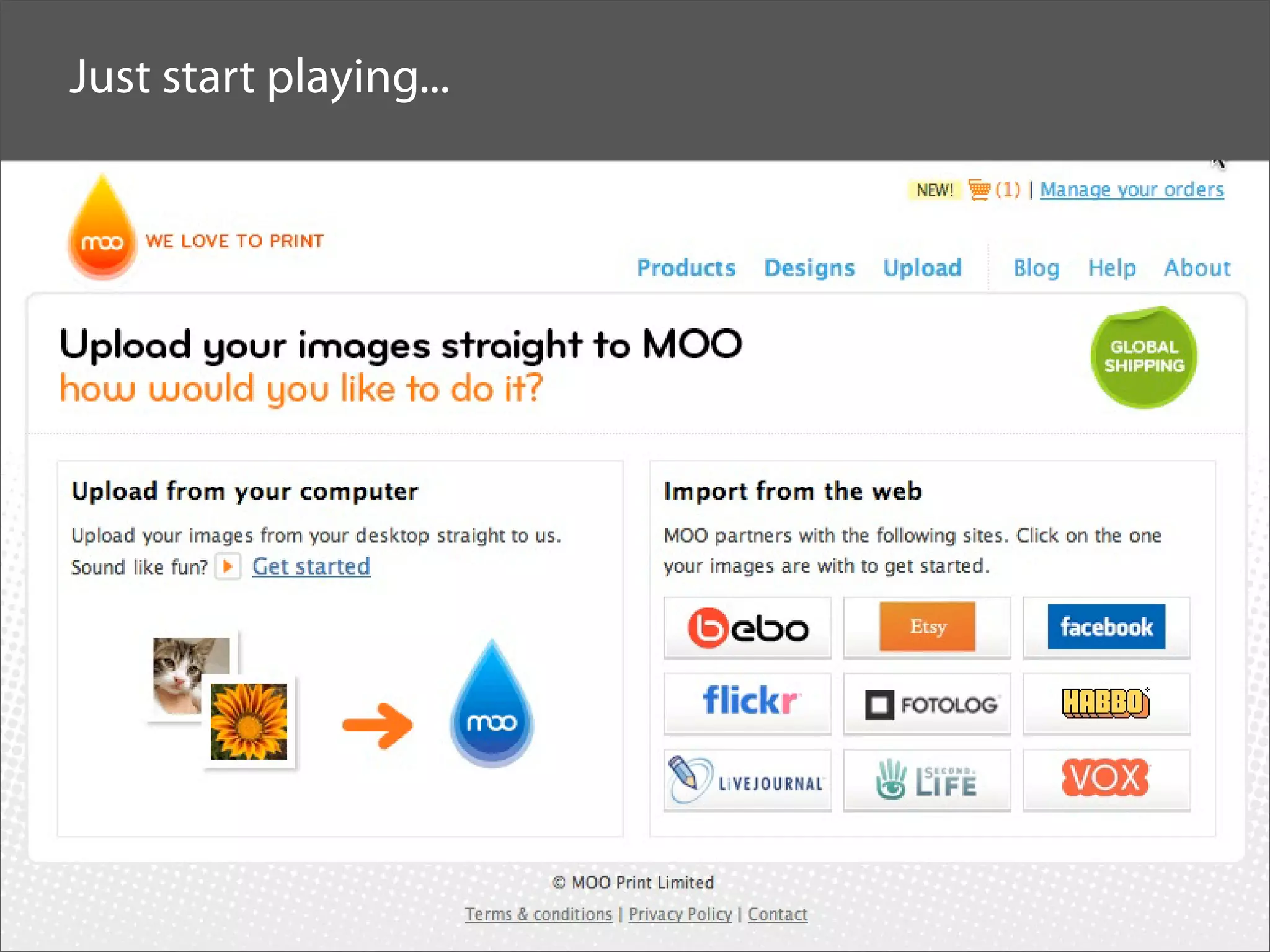 Just start playing...

NEW! (1) | Manage your orders

moo WE LOVE TO PRINT

Products Designs Upload Blog Help About

Upload your images straight to MOO
how would you like to do it?

GLOBAL SHIPPING

Upload from your computer

Upload your images from your desktop straight to us. Sound like fun? Get started

moo

Import from the web

MOO partners with the following sites. Click on the one your images are with to get started.

bebo Etsy facebook
flickr FOTOLOG HABBO
LIVEJOURNAL SECOND LIFE VOX

© MOO Print Limited

Terms & conditions | Privacy Policy | Contact